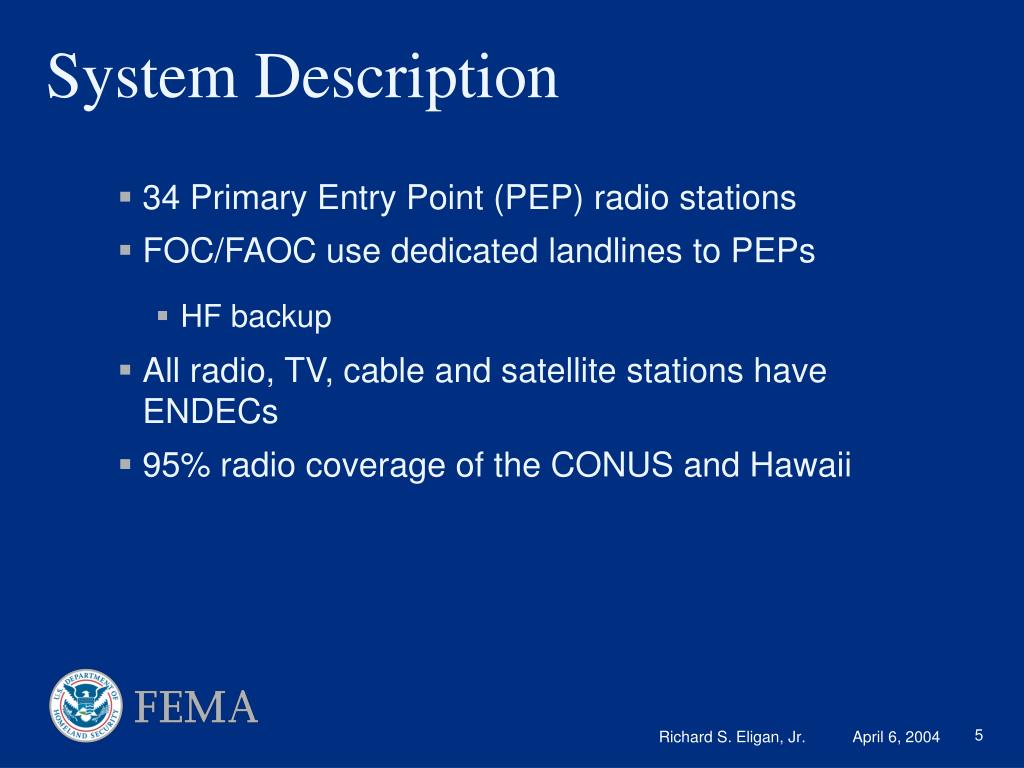 System Description

▪ 34 Primary Entry Point (PEP) radio stations
▪ FOC/FAOC use dedicated landlines to PEPs
  ▪ HF backup
▪ All radio, TV, cable and satellite stations have ENDECs
▪ 95% radio coverage of the CONUS and Hawaii

U.S. DEPARTMENT OF HOMELAND SECURITY

FEMA

Richard S. Eligan, Jr.

April 6, 2004

5